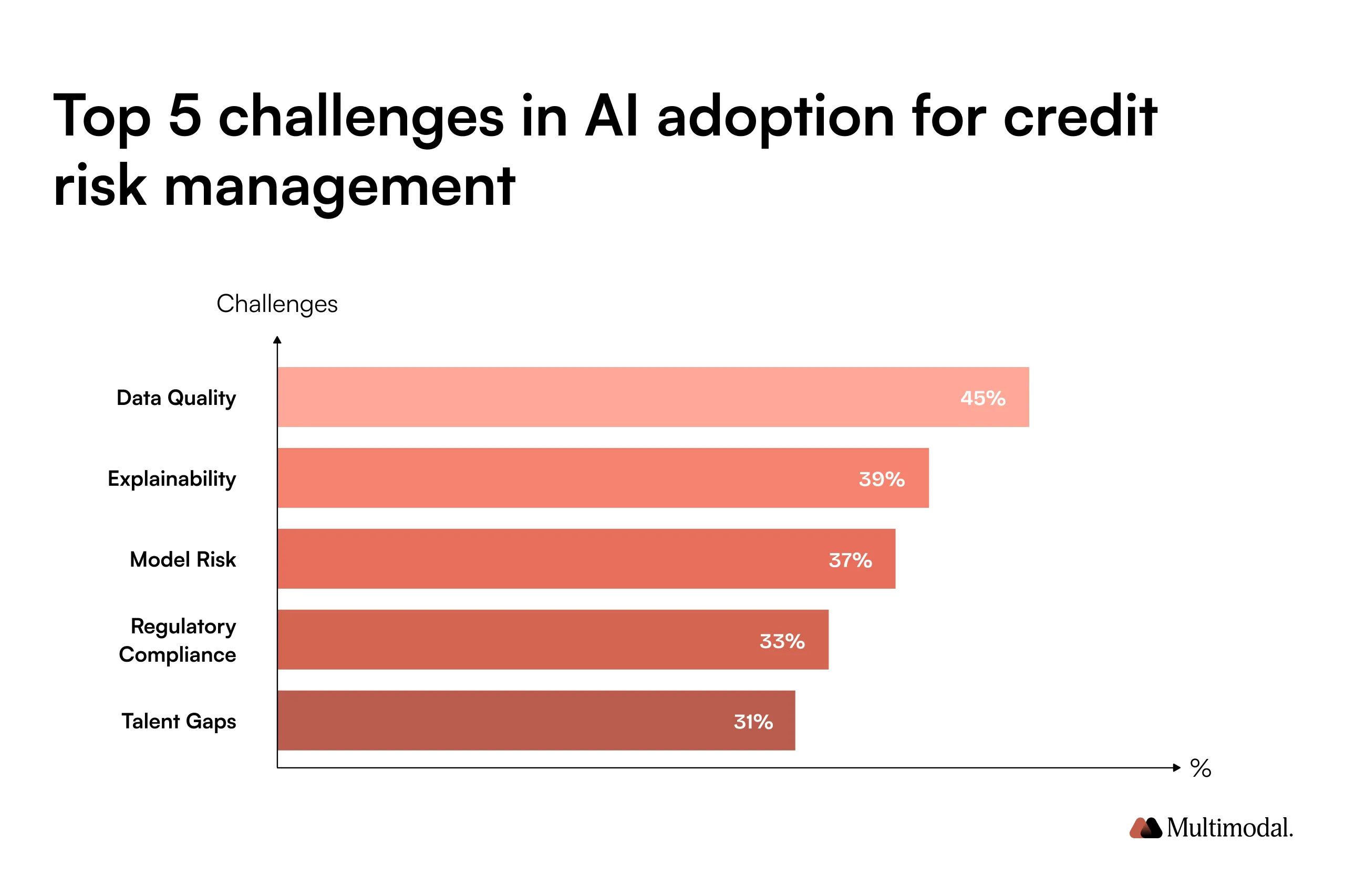 Top 5 challenges in AI adoption for credit risk management

Challenges

Data Quality
45%

Explainability
39%

Model Risk
37%

Regulatory Compliance
33%

Talent Gaps
31%

%

Multimodal.